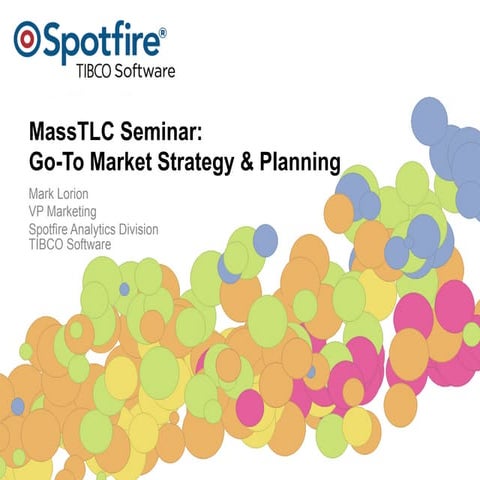 Spotfire®
TIBCO Software

MassTLC Seminar:
Go-To Market Strategy & Planning

Mark Lorion
VP Marketing
Spotfire Analytics Division
TIBCO Software